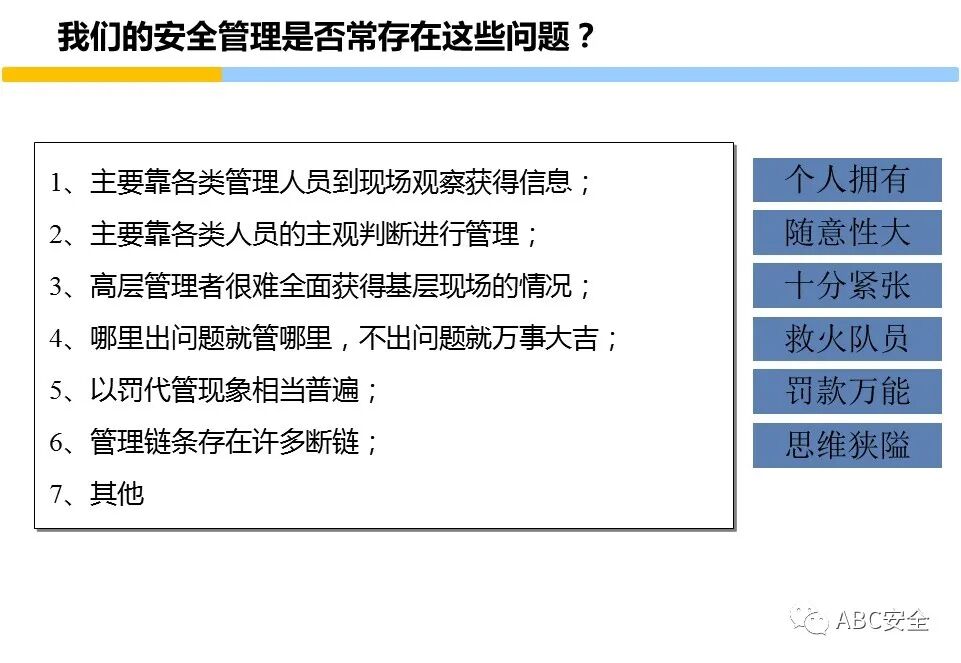 我们的安全管理是否常存在这些问题？

1、主要靠各类管理人员到现场观察获得信息；
2、主要靠各类人员的主观判断进行管理；
3、高层管理者很难全面获得基层现场的情况；
4、哪里出问题就管哪里，不出问题就万事大吉；
5、以罚代管现象相当普遍；
6、管理链条存在许多断链；
7、其他

个人拥有
随意性大
十分紧张
救火队员
罚款万能
思维狭隘

ABC安全